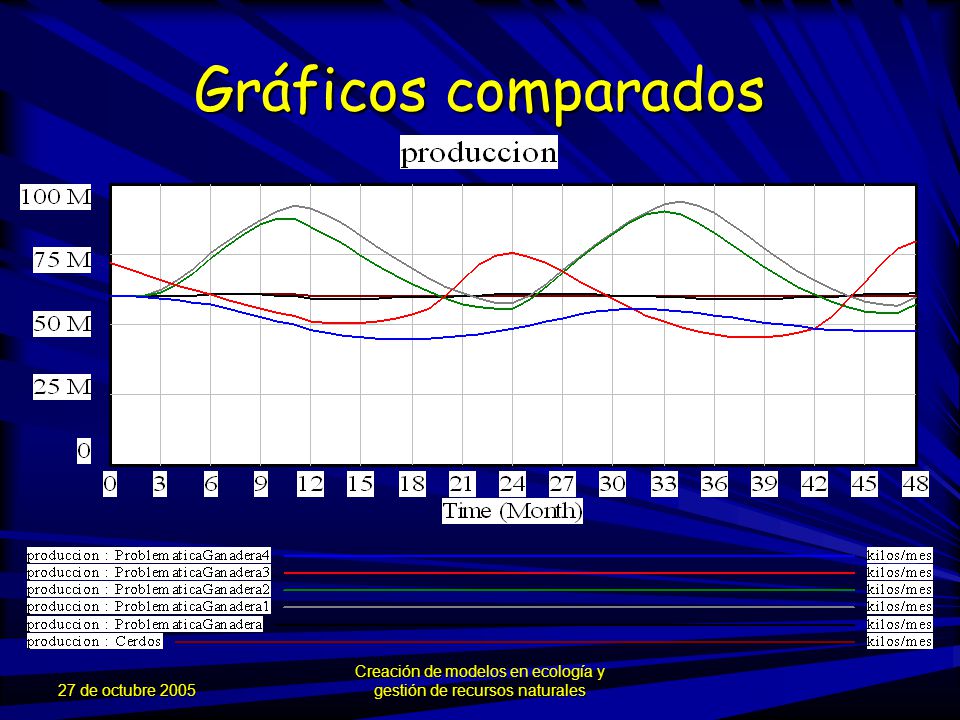 Gráficos comparados

produccion

100 M
75 M
50 M
25 M
0

0 3 6 9 12 15 18 21 24 27 30 33 36 39 42 45 48
Time (Month)

produccion : ProblematicaGanadera4 kilos/mes
produccion : ProblematicaGanadera3 kilos/mes
produccion : ProblematicaGanadera2 kilos/mes
produccion : ProblematicaGanadera1 kilos/mes
produccion : ProblematicaGanadera kilos/mes
produccion : Cerdos kilos/mes

27 de octubre 2005

Creación de modelos en ecología y gestión de recursos naturales